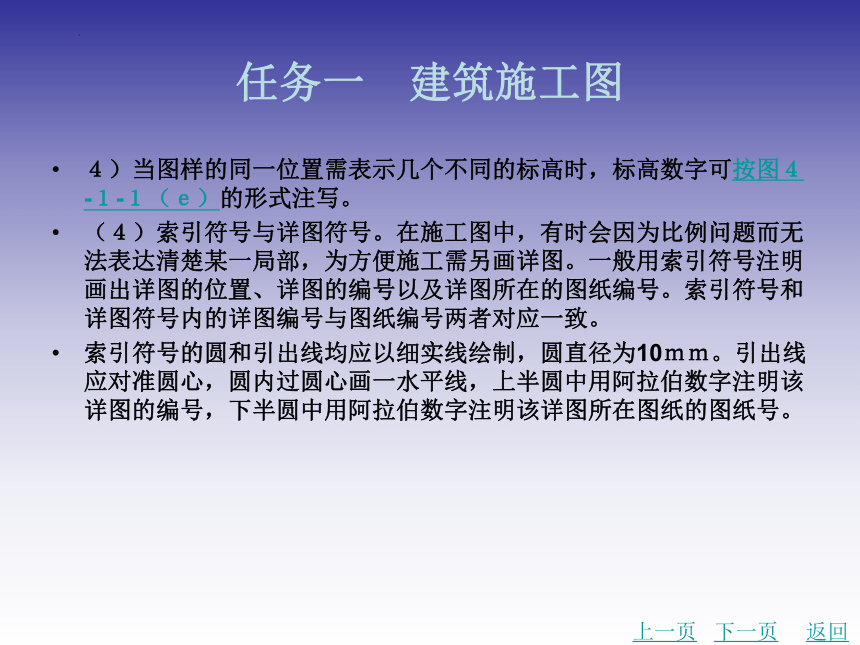 任务一　建筑施工图

• ４）当图样的同一位置需表示几个不同的标高时，标高数字可按图４-１-１（ｅ）的形式注写。

• （４）索引符号与详图符号。在施工图中，有时会因为比例问题而无法表达清楚某一局部，为方便施工需另画详图。一般用索引符号注明画出详图的位置、详图的编号以及详图所在的图纸编号。索引符号和详图符号内的详图编号与图纸编号两者对应一致。

• 索引符号的圆和引出线均应以细实线绘制，圆直径为10ｍｍ。引出线应对准圆心，圆内过圆心画一水平线，上半圆中用阿拉伯数字注明该详图的编号，下半圆中用阿拉伯数字注明该详图所在图纸的图纸号。

上一页　下一页　返回